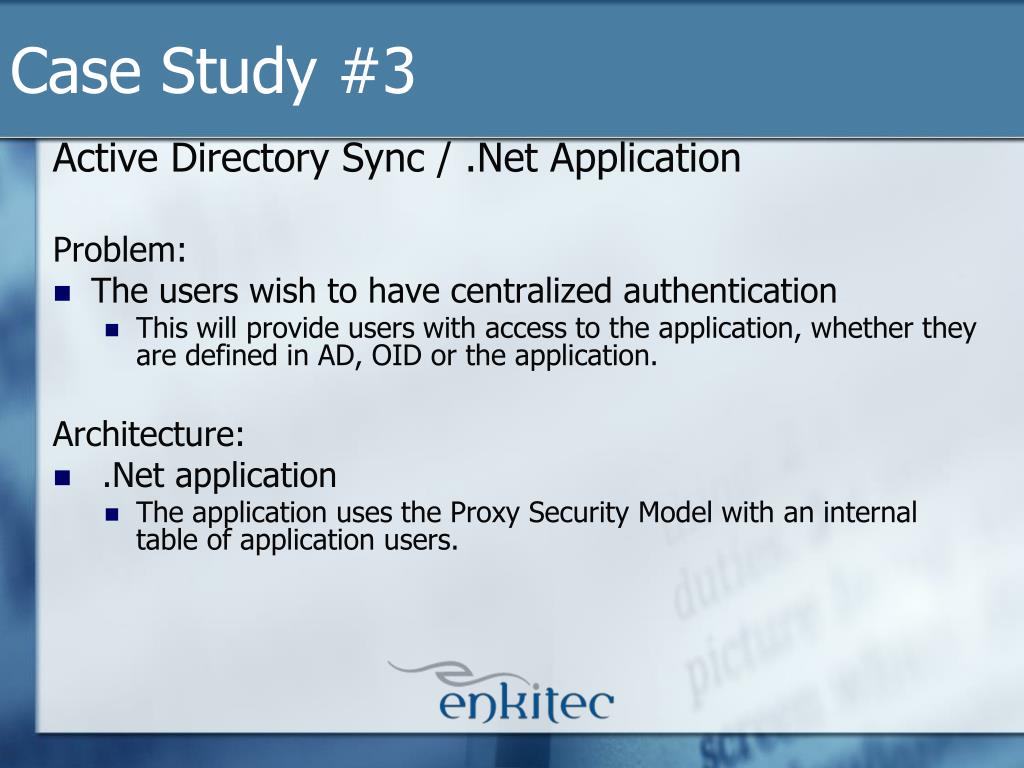 Case Study #3

Active Directory Sync / .Net Application

Problem:

- The users wish to have centralized authentication
  - This will provide users with access to the application, whether they are defined in AD, OID or the application.

Architecture:

- .Net application
  - The application uses the Proxy Security Model with an internal table of application users.

enkitec